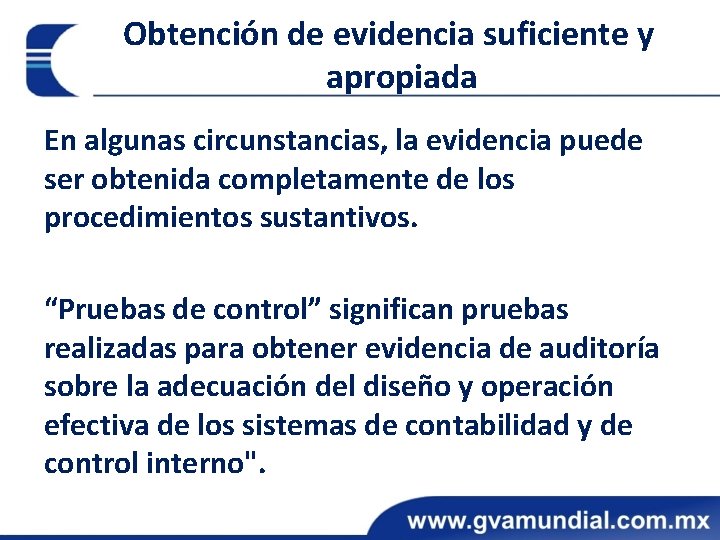 Obtención de evidencia suficiente y apropiada

En algunas circunstancias, la evidencia puede ser obtenida completamente de los procedimientos sustantivos.

“Pruebas de control” significan pruebas realizadas para obtener evidencia de auditoría sobre la adecuación del diseño y operación efectiva de los sistemas de contabilidad y de control interno".

www.gvamundial.com.mx